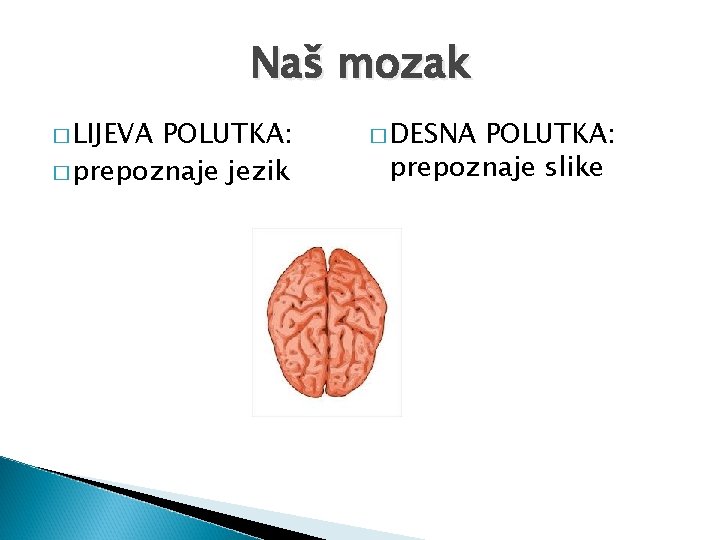 Naš mozak

□ LIJEVA POLUTKA:
□ prepoznaje jezik

□ DESNA POLUTKA: prepoznaje slike